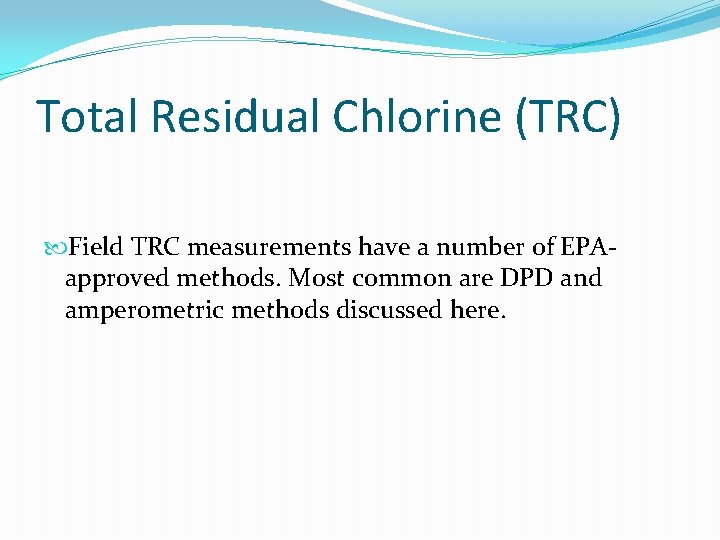 Total Residual Chlorine (TRC)

Field TRC measurements have a number of EPA-approved methods. Most common are DPD and amperometric methods discussed here.